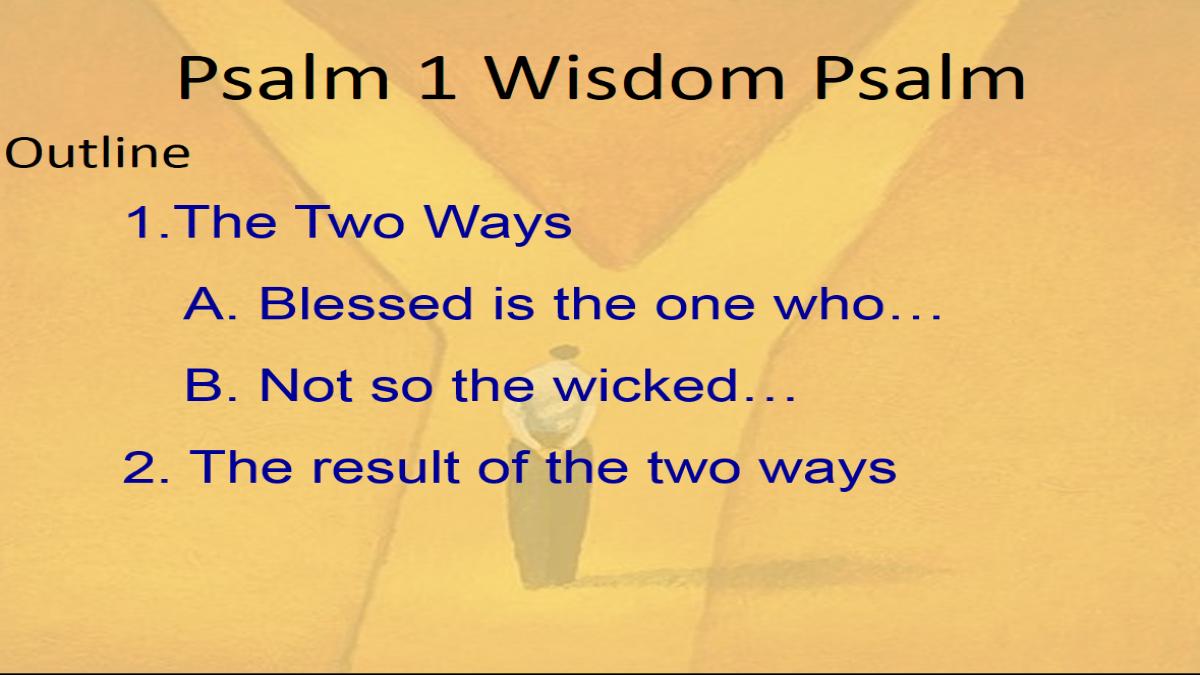 Psalm 1 Wisdom Psalm

Outline

1.The Two Ways

A. Blessed is the one who…

B. Not so the wicked…

2. The result of the two ways